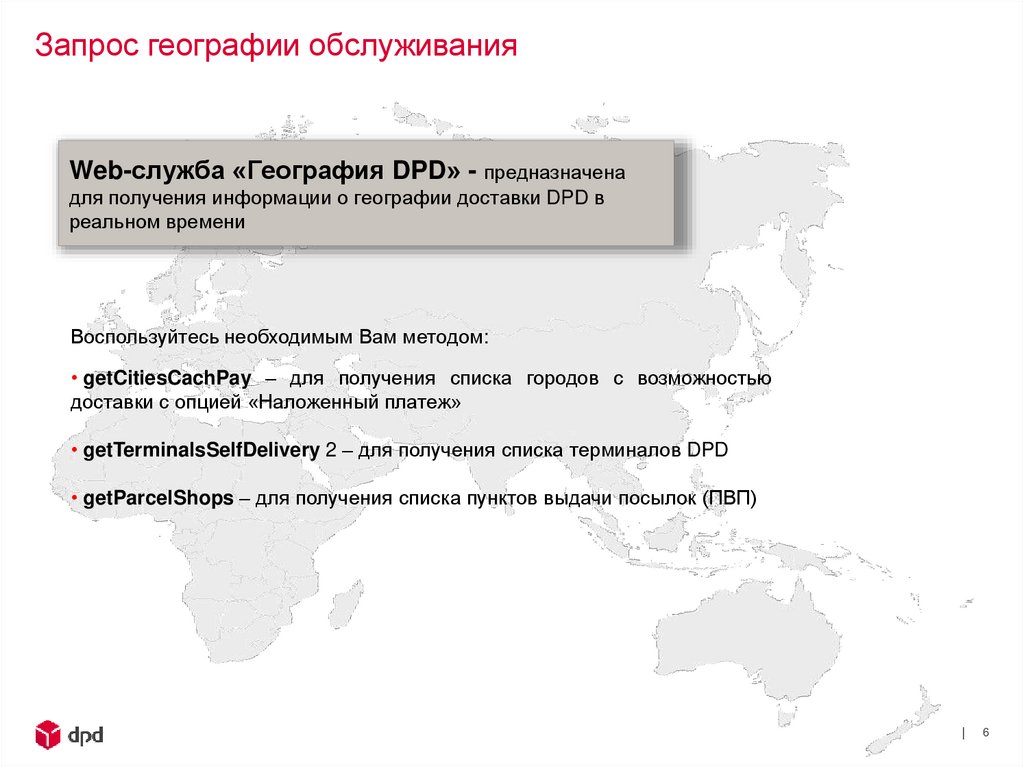 Запрос географии обслуживания

Web-служба «География DPD» - предназначена для получения информации о географии доставки DPD в реальном времени

Воспользуйтесь необходимым Вам методом:

• getCitiesCachPay – для получения списка городов с возможностью доставки с опцией «Наложенный платеж»

• getTerminalsSelfDelivery 2 – для получения списка терминалов DPD

• getParcelShops – для получения списка пунктов выдачи посылок (ПВП)

dpd

| 6